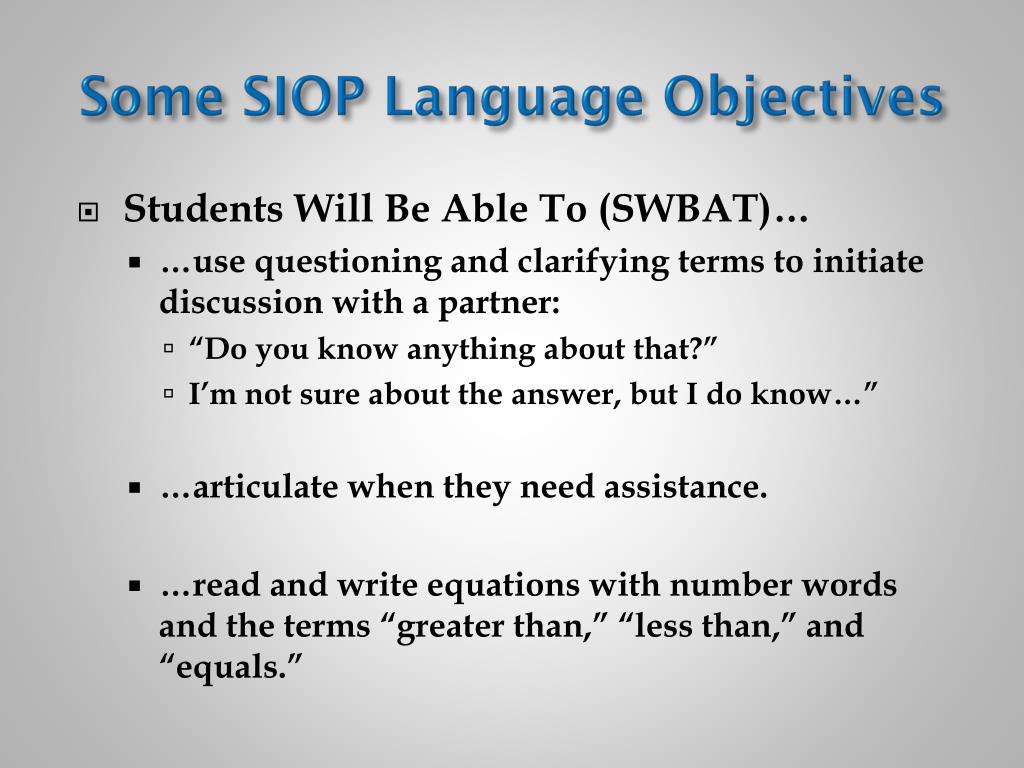 Some SIOP Language Objectives

Students Will Be Able To (SWBAT)…

…use questioning and clarifying terms to initiate discussion with a partner:

“Do you know anything about that?”

I’m not sure about the answer, but I do know…”

…articulate when they need assistance.

…read and write equations with number words and the terms “greater than,” “less than,” and “equals.”